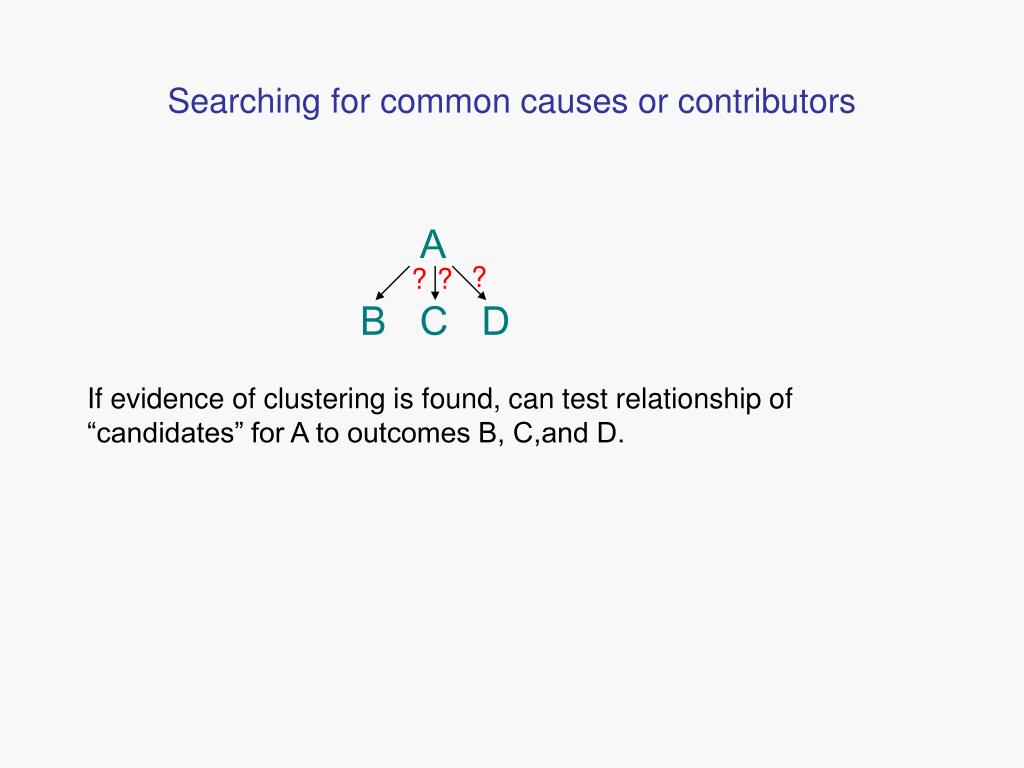 Searching for common causes or contributors

A
? ? ?
B C D

If evidence of clustering is found, can test relationship of “candidates” for A to outcomes B, C,and D.